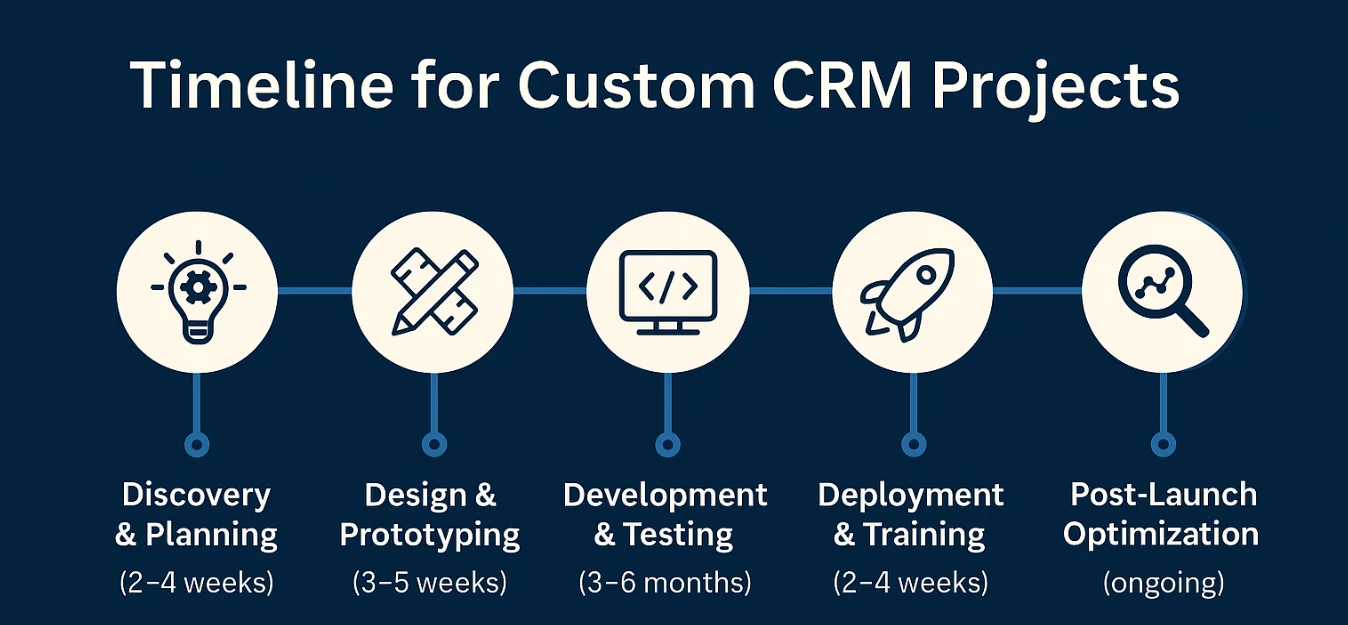 Timeline for Custom CRM Projects

</>

Discovery & Planning
(2–4 weeks)

Design & Prototyping
(3–5 weeks)

Development & Testing
(3–6 months)

Deployment & Training
(2–4 weeks)

Post-Launch Optimization
(ongoing)